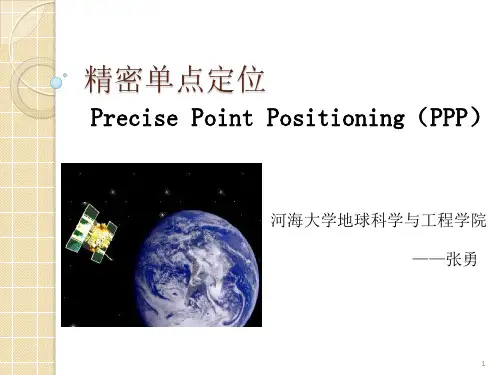 精密单点定位

Precise Point Positioning（PPP）

河海大学地球科学与工程学院

——张勇

1